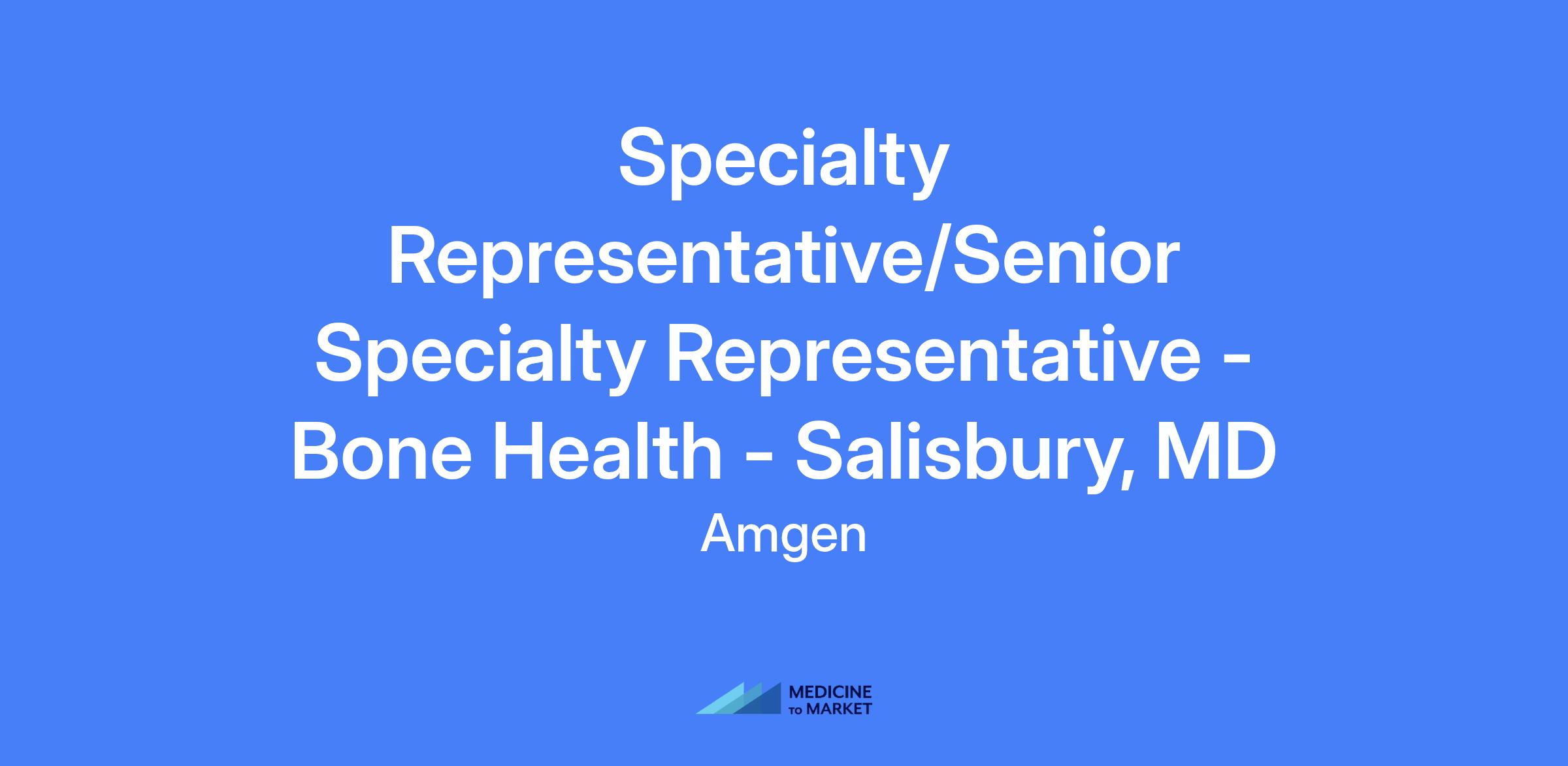 Specialty Representative/Senior Specialty Representative - Bone Health - Salisbury, MD

Amgen

MEDICINE TO MARKET